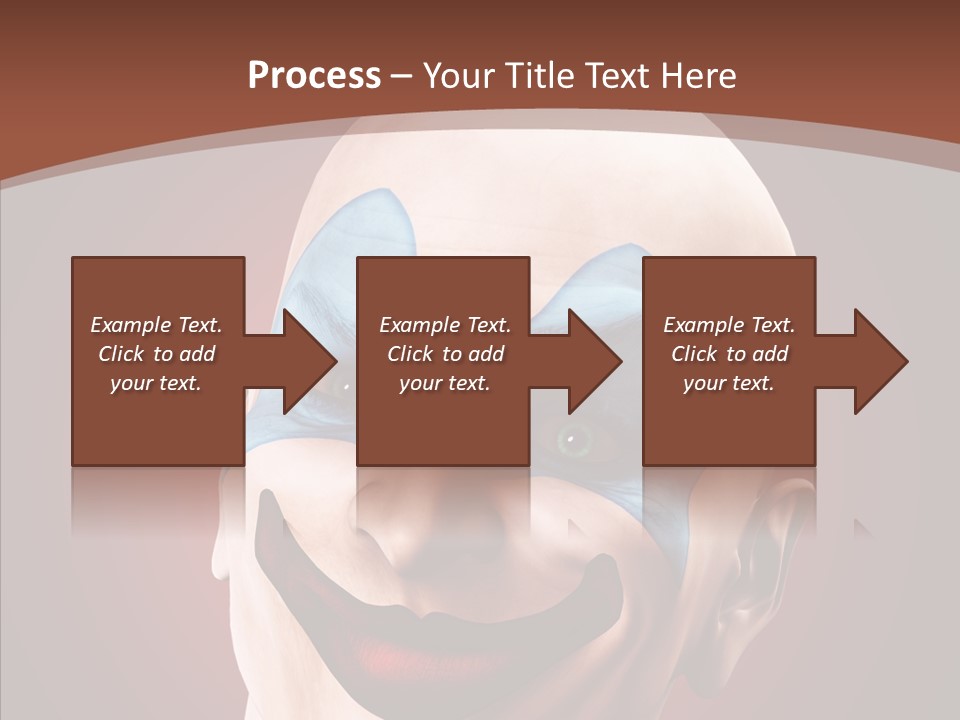 Process – Your Title Text Here

Example Text. Click to add your text.

Example Text. Click to add your text.

Example Text. Click to add your text.